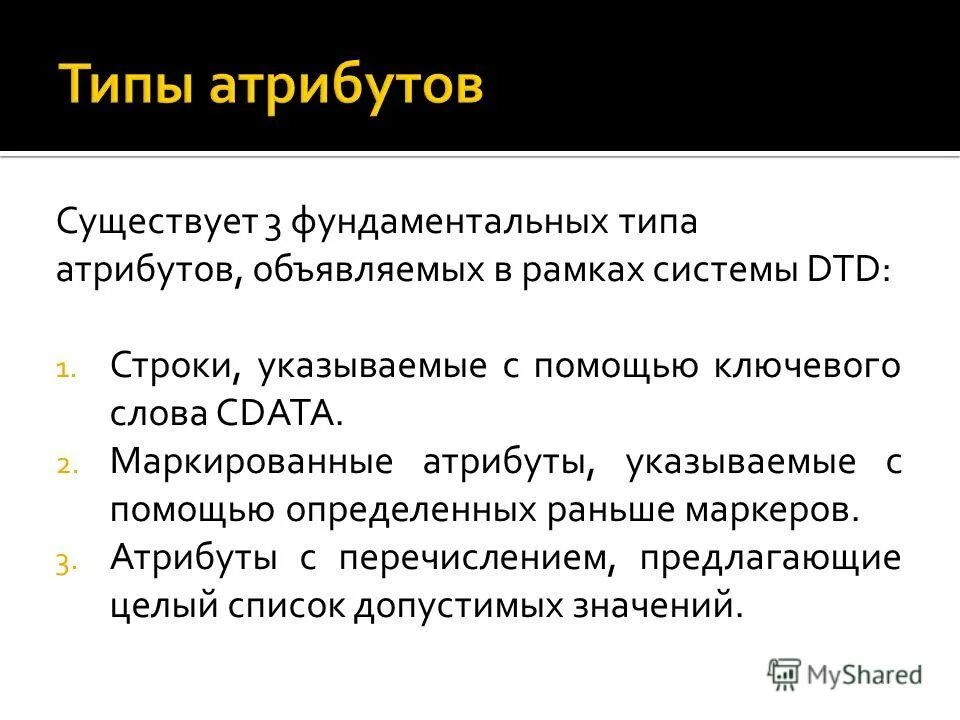 Типы атрибутов

Существует 3 фундаментальных типа атрибутов, объявляемых в рамках системы DTD:

1. Строки, указываемые с помощью ключевого слова CDATA.
2. Маркированные атрибуты, указываемые с помощью определенных раньше маркеров.
3. Атрибуты с перечислением, предлагающие целый список допустимых значений.

MyShared